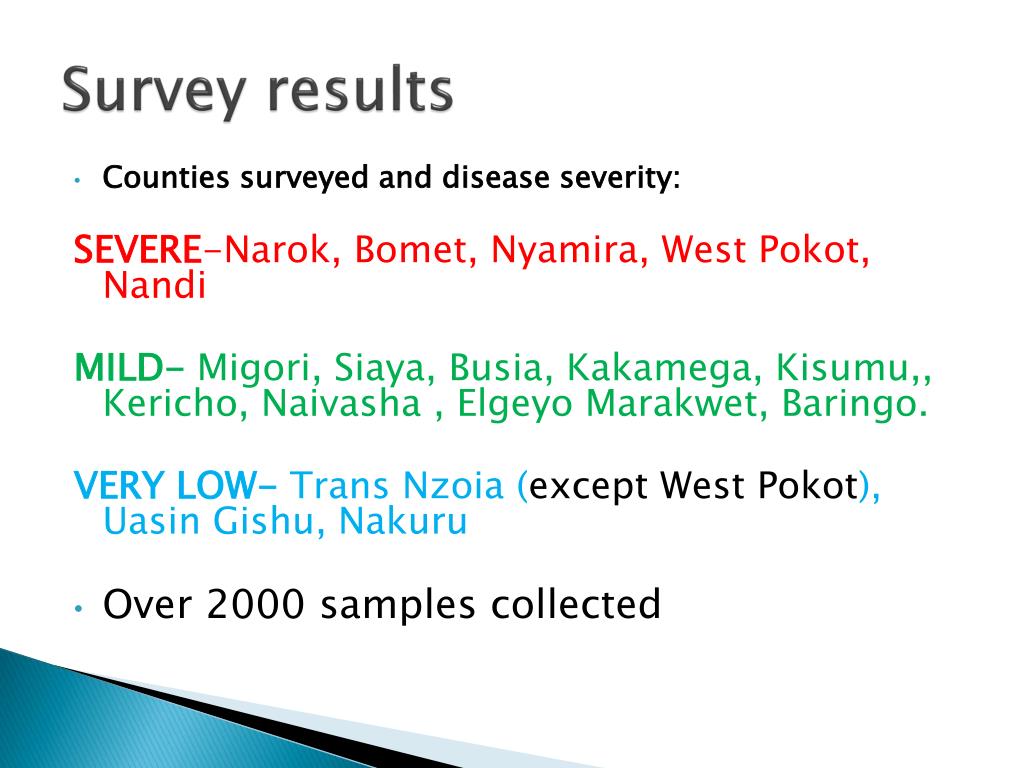 Survey results

• Counties surveyed and disease severity:

SEVERE-Narok, Bomet, Nyamira, West Pokot, Nandi

MILD- Migori, Siaya, Busia, Kakamega, Kisumu,, Kericho, Naivasha , Elgeyo Marakwet, Baringo.

VERY LOW- Trans Nzoia (except West Pokot), Uasin Gishu, Nakuru

• Over 2000 samples collected